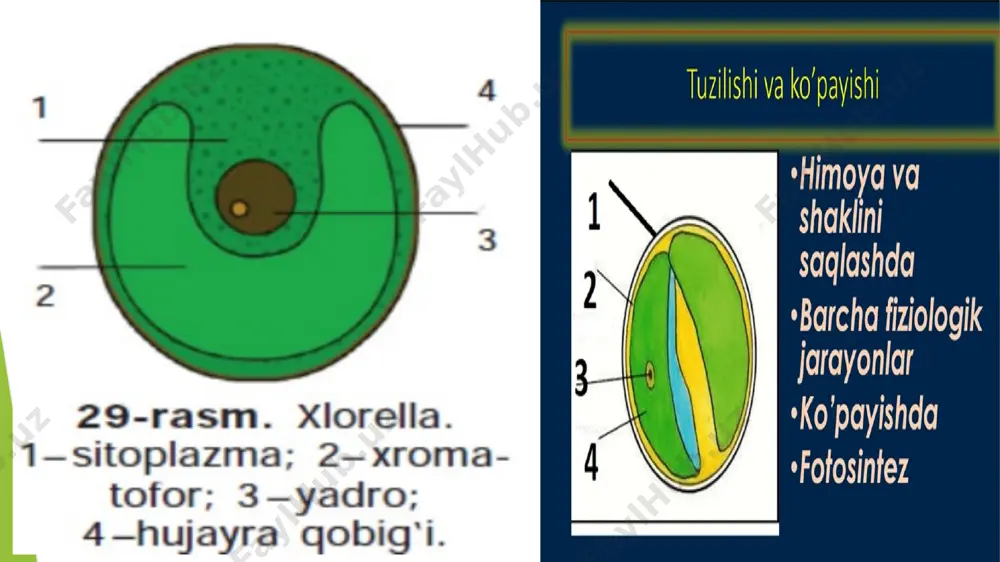 1

4

3

2

29-rasm. Xlorella. 1–sitoplazma; 2–xromatofor; 3–yadro; 4–hujayra qobig'i.

Tuzilishi va ko'payishi

1

2

3

4

•Himoya va shaklini saqlashda
•Barcha fiziologik jarayonlar
•Ko'payishda
•Fotosintez

FaylHub.uz